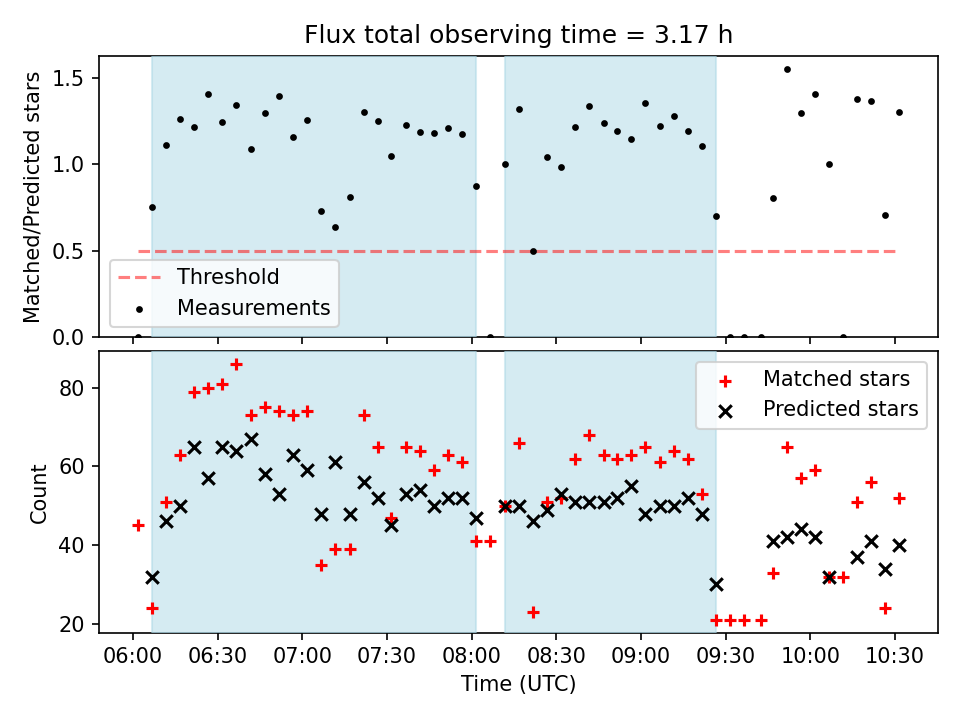 Flux total observing time = 3.17 h

Matched/Predicted stars

1.5
1.0
0.5
0.0

Threshold
Measurements

Count

80
60
40
20

Matched stars
Predicted stars

06:00
06:30
07:00
07:30
08:00
08:30
09:00
09:30
10:00
10:30

Time (UTC)